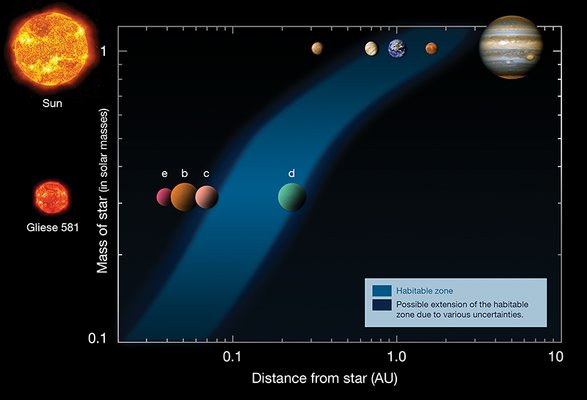 Sun

Gliese 581

Mass of star (in solar masses)

1

0.1

e b c

d

Habitable zone

Possible extension of the habitable zone due to various uncertainties.

0.1

1.0

10

Distance from star (AU)